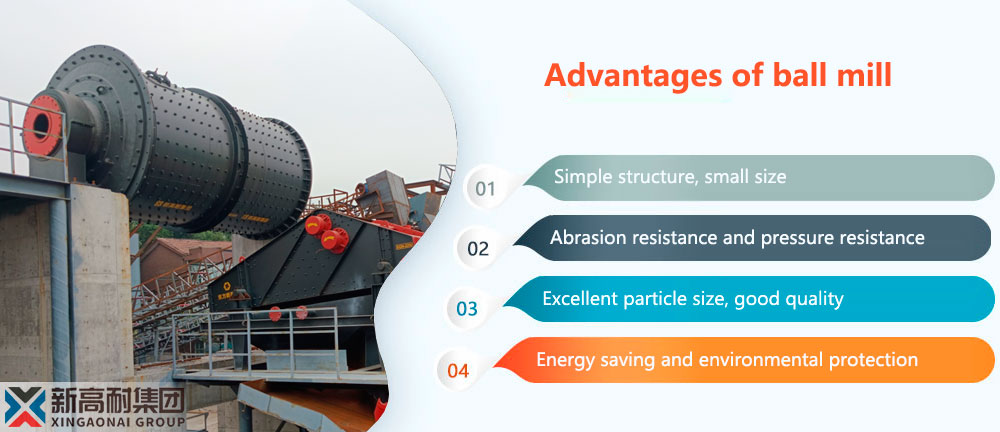 Advantages of ball mill

01 Simple structure, small size

02 Abrasion resistance and pressure resistance

03 Excellent particle size, good quality

04 Energy saving and environmental protection

新高耐集团
XINGAONAI GROUP